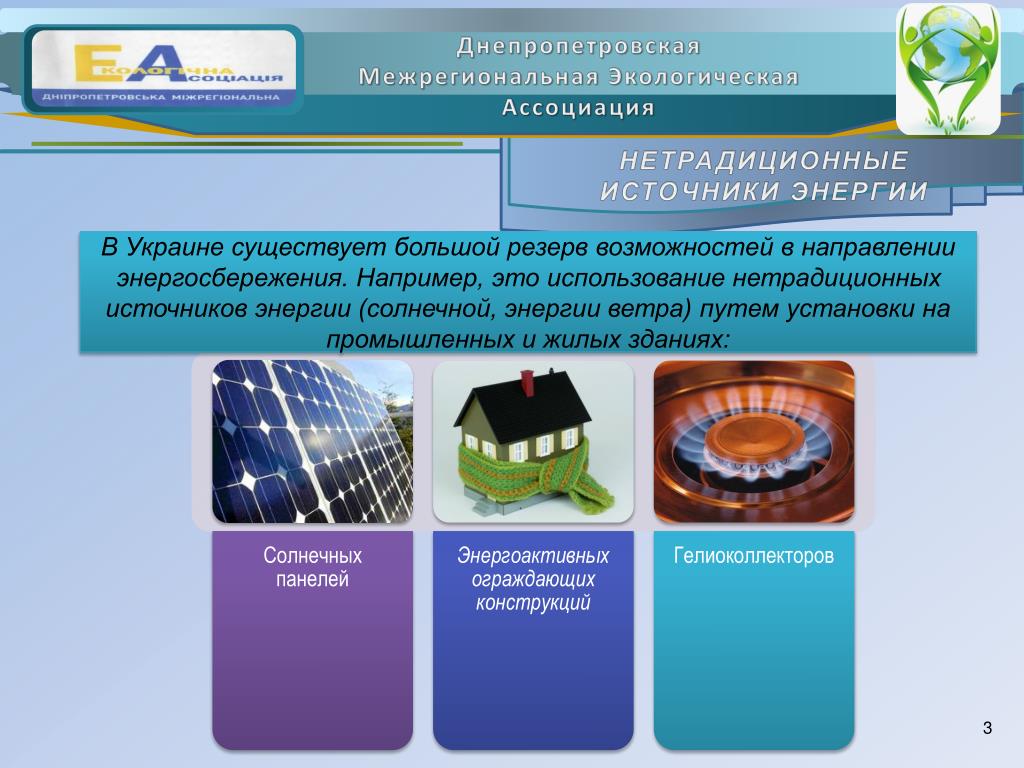 ЕКОЛОГІЧНА АСОЦІАЦІЯ
ДНІПРОПЕТРОВСЬКА МІЖРЕГІОНАЛЬНА

Днепропетровская
Межрегиональная Экологическая
Ассоциация

НЕТРАДИЦИОННЫЕ
ИСТОЧНИКИ ЭНЕРГИИ

В Украине существует большой резерв возможностей в направлении энергосбережения. Например, это использование нетрадиционных источников энергии (солнечной, энергии ветра) путем установки на промышленных и жилых зданиях:

Солнечных панелей

Энергоактивных ограждающих конструкций

Гелиоколлекторов

3